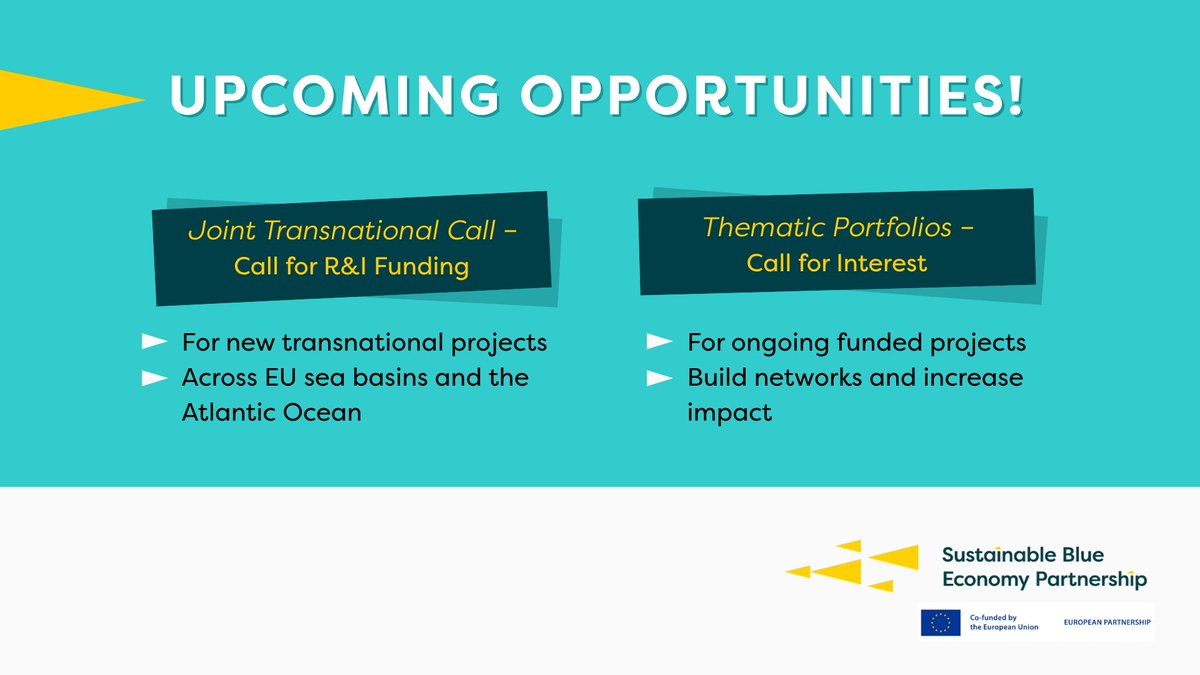 UPCOMING OPPORTUNITIES!

Joint Transnational Call – Call for R&I Funding

For new transnational projects
Across EU sea basins and the Atlantic Ocean

Thematic Portfolios – Call for Interest

For ongoing funded projects
Build networks and increase impact

Sustainable Blue Economy Partnership

Co-funded by the European Union

EUROPEAN PARTNERSHIP